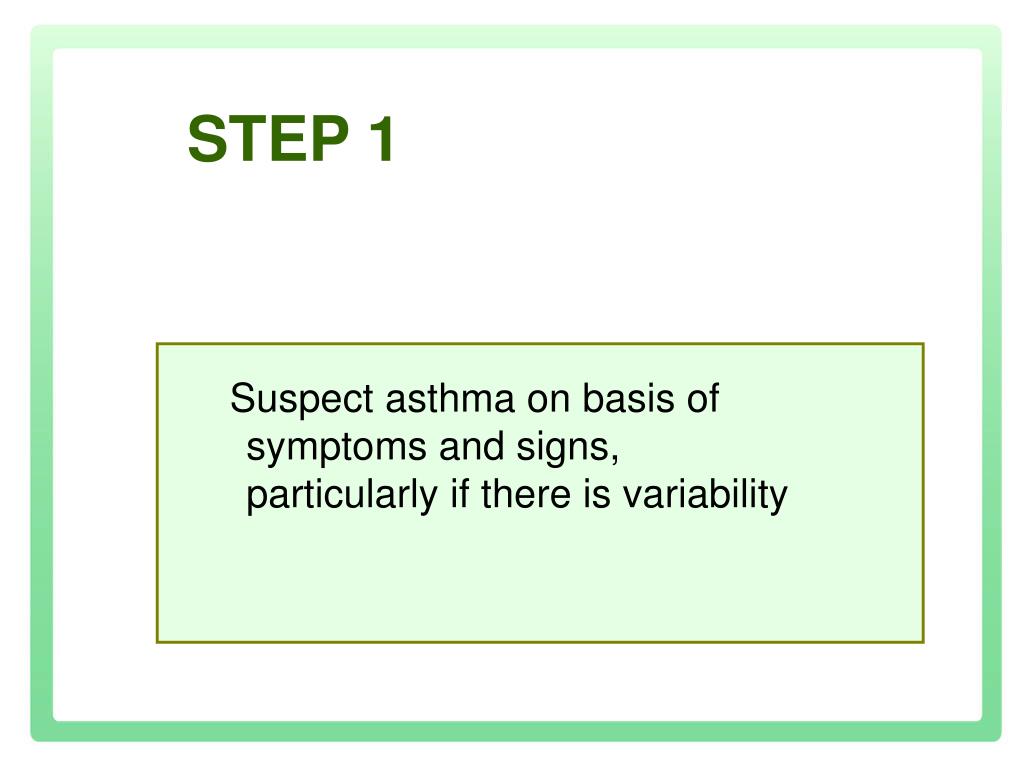 STEP 1

Suspect asthma on basis of symptoms and signs, particularly if there is variability